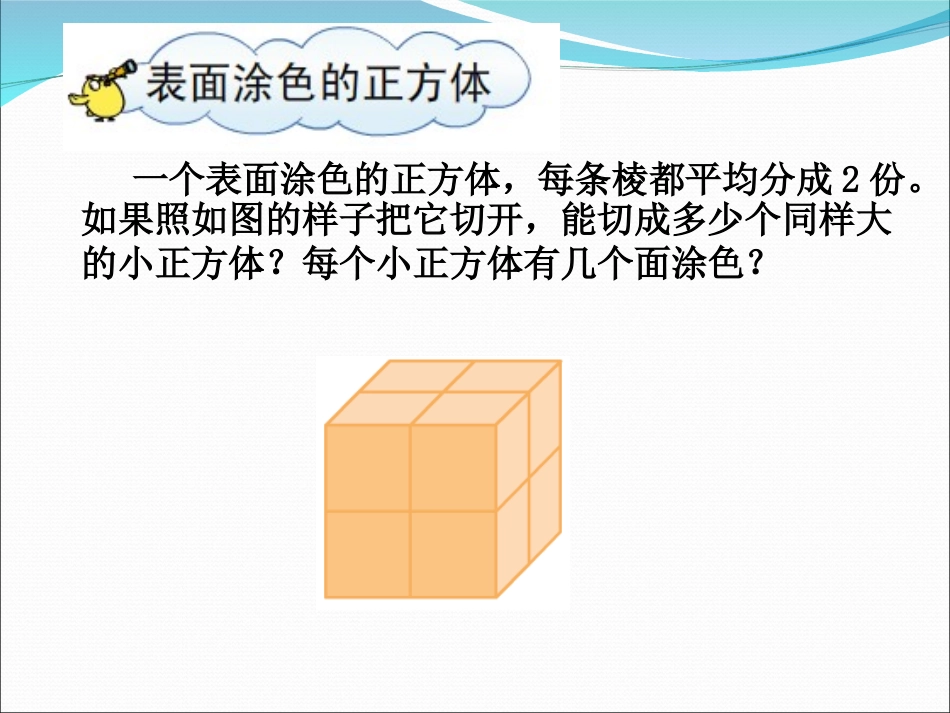 表面涂色的正方体

一个表面涂色的正方体，每条棱都平均分成 2 份。如果照如图的样子把它切开，能切成多少个同样大的小正方体？每个小正方体有几个面涂色？